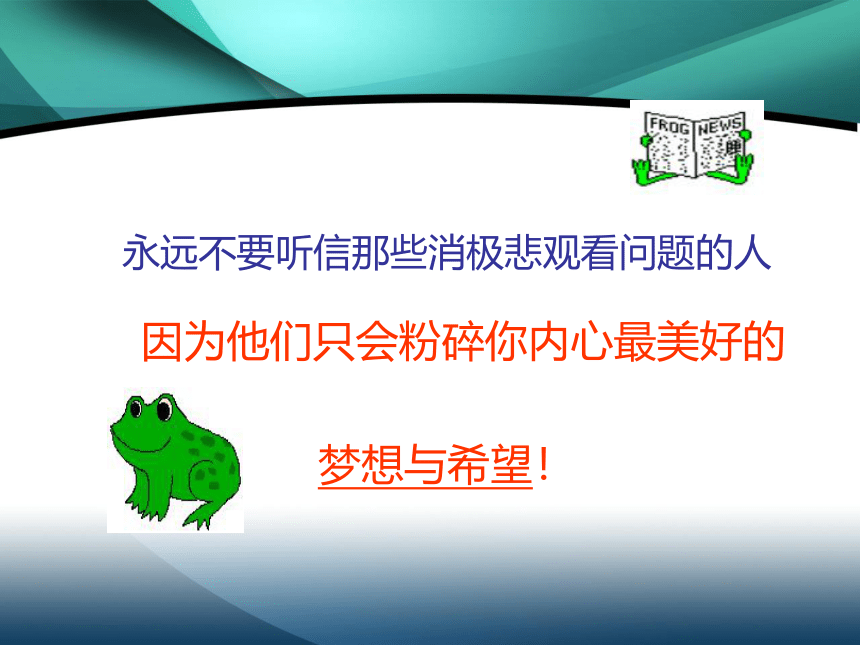 FROG NEWS

永远不要听信那些消极悲观看问题的人

因为他们只会粉碎你内心最美好的

梦想与希望！